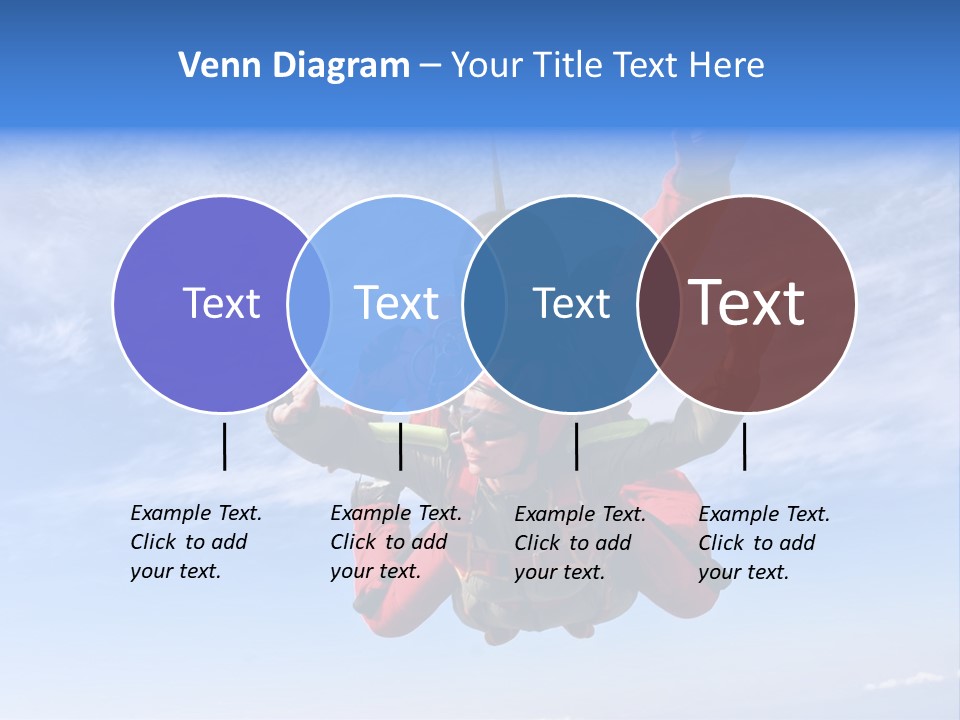 Venn Diagram – Your Title Text Here

Text

Text

Text

Text

Example Text. Click to add your text.

Example Text. Click to add your text.

Example Text. Click to add your text.

Example Text. Click to add your text.